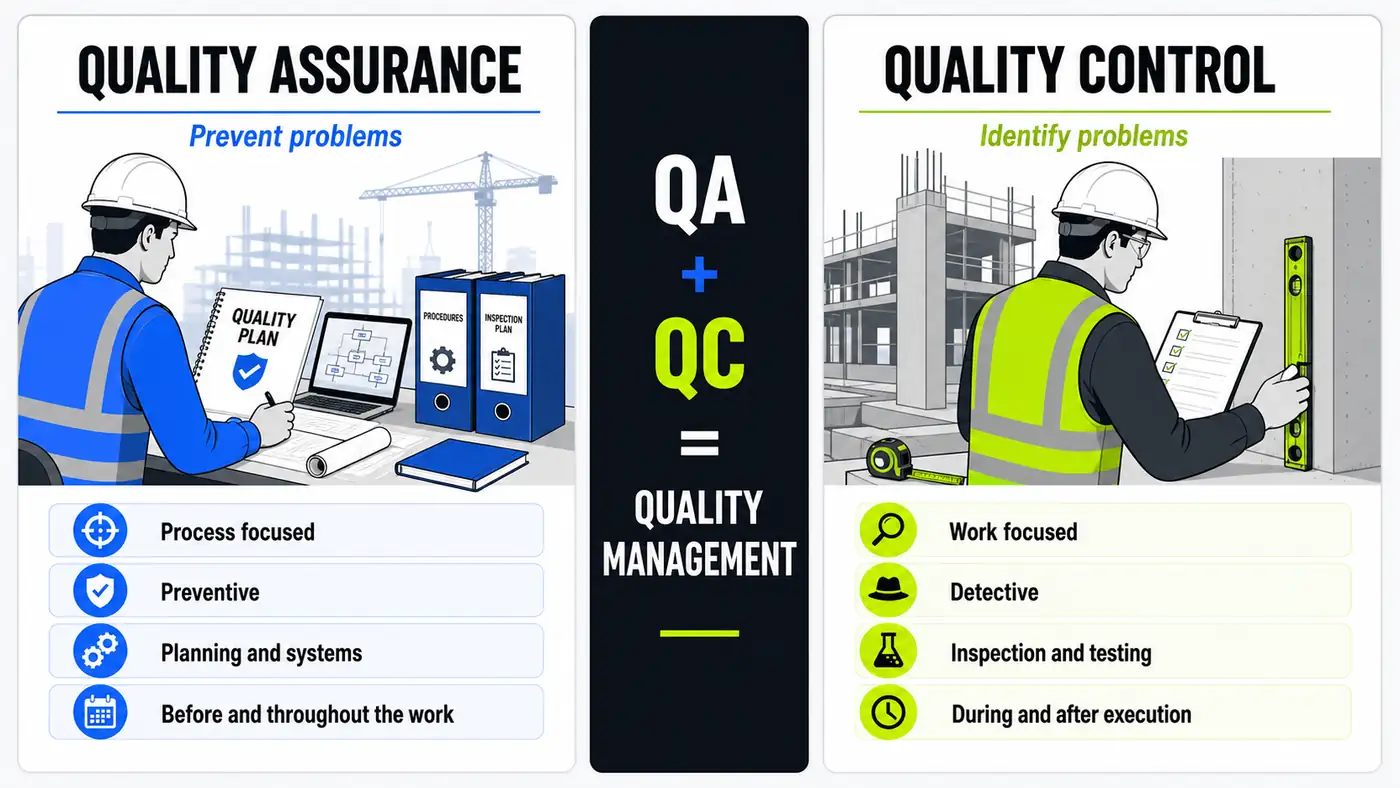 QUALITY ASSURANCE

Prevent problems

QUALITY PLAN

PROCEDURES

INSPECTION PLAN

Process focused

Preventive

Planning and systems

Before and throughout the work

QA
+
QC
=
QUALITY MANAGEMENT

QUALITY CONTROL

Identify problems

Work focused

Detective

Inspection and testing

During and after execution